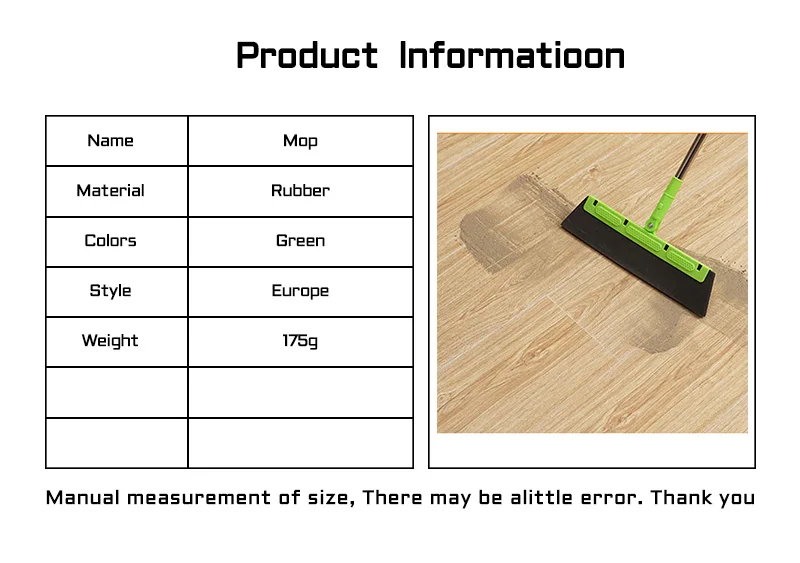 Product Informatioon

| Name | Mop |
|---|---|
| Material | Rubber |
| Colors | Green |
| Style | Europe |
| Weight | 175g |
| | |
| | |

Manual measurement of size, There may be alittle error. Thank you